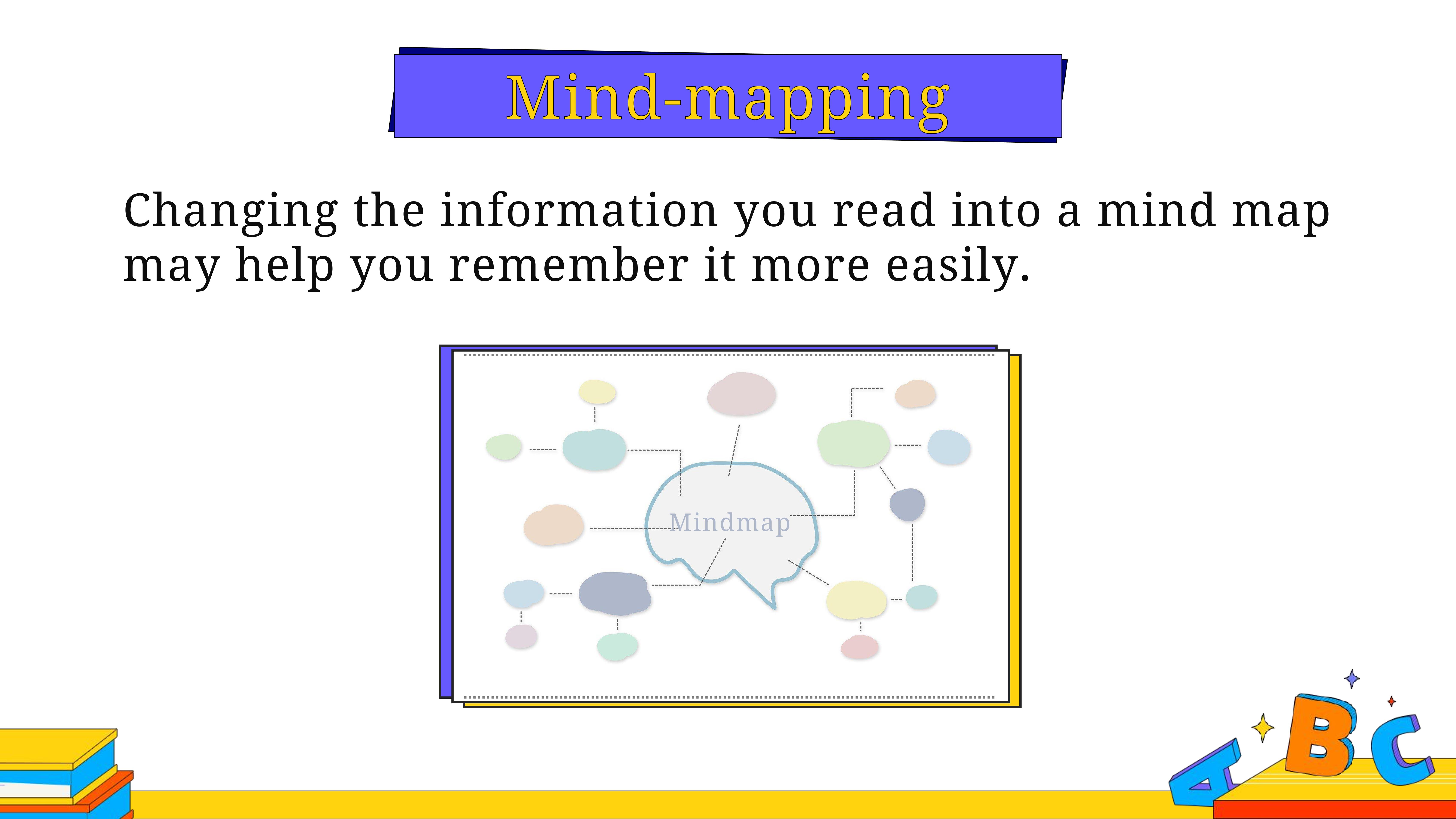 Mind-mapping

Changing the information you read into a mind map may help you remember it more easily.

Mindmap

A B C